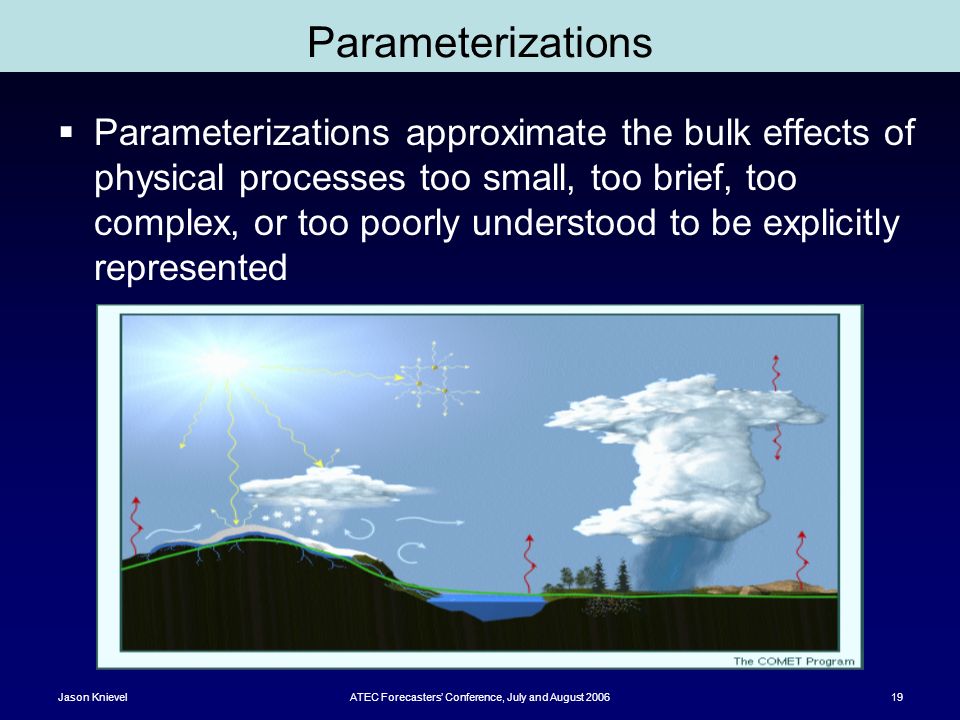 Parameterizations

▪ Parameterizations approximate the bulk effects of physical processes too small, too brief, too complex, or too poorly understood to be explicitly represented

The COMET Program

Jason Knievel

ATEC Forecasters' Conference, July and August 2006

19